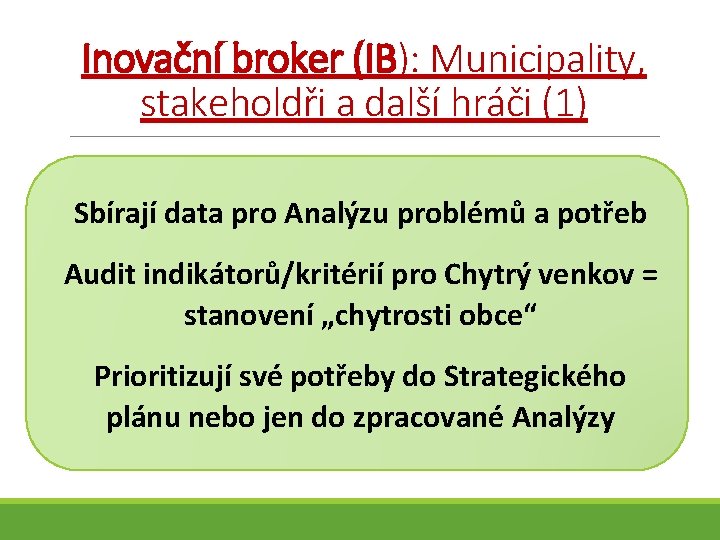 Inovační broker (IB): Municipality, stakeholdři a další hráči (1)

Sbírají data pro Analýzu problémů a potřeb

Audit indikátorů/kritérií pro Chytrý venkov = stanovení „chytrosti obce“

Prioritizují své potřeby do Strategického plánu nebo jen do zpracované Analýzy